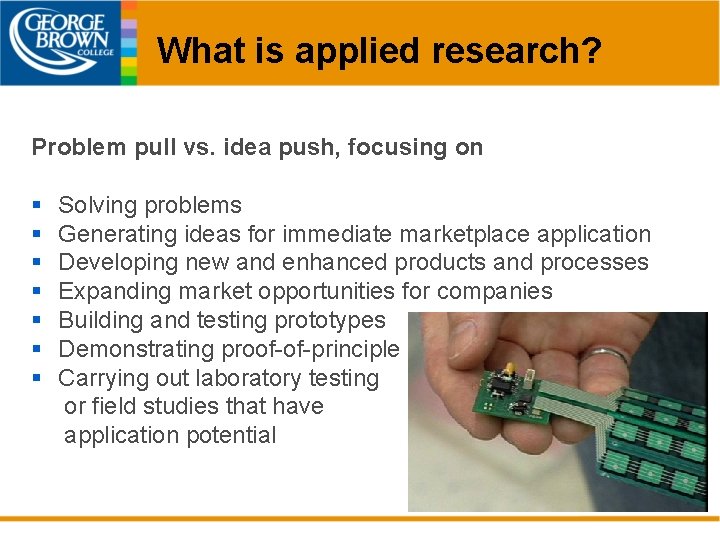 GEORGE BROWN COLLEGE

What is applied research?

Problem pull vs. idea push, focusing on

- Solving problems
- Generating ideas for immediate marketplace application
- Developing new and enhanced products and processes
- Expanding market opportunities for companies
- Building and testing prototypes
- Demonstrating proof-of-principle
- Carrying out laboratory testing or field studies that have application potential